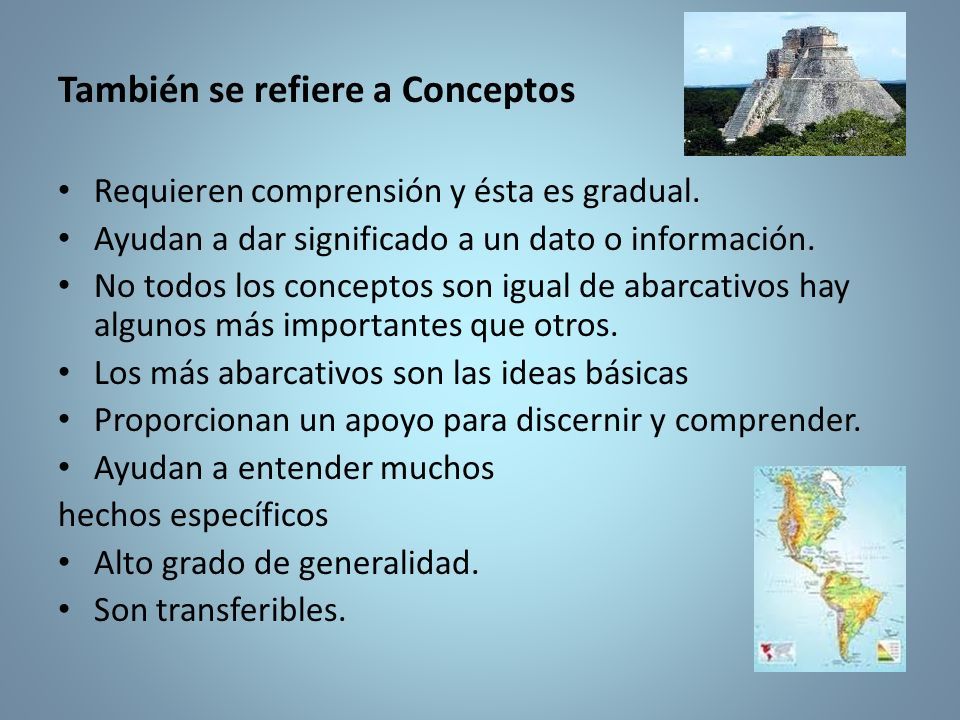 También se refiere a Conceptos

• Requieren comprensión y ésta es gradual.
• Ayudan a dar significado a un dato o información.
• No todos los conceptos son igual de abarcativos hay algunos más importantes que otros.
• Los más abarcativos son las ideas básicas
• Proporcionan un apoyo para discernir y comprender.
• Ayudan a entender muchos
hechos específicos
• Alto grado de generalidad.
• Son transferibles.